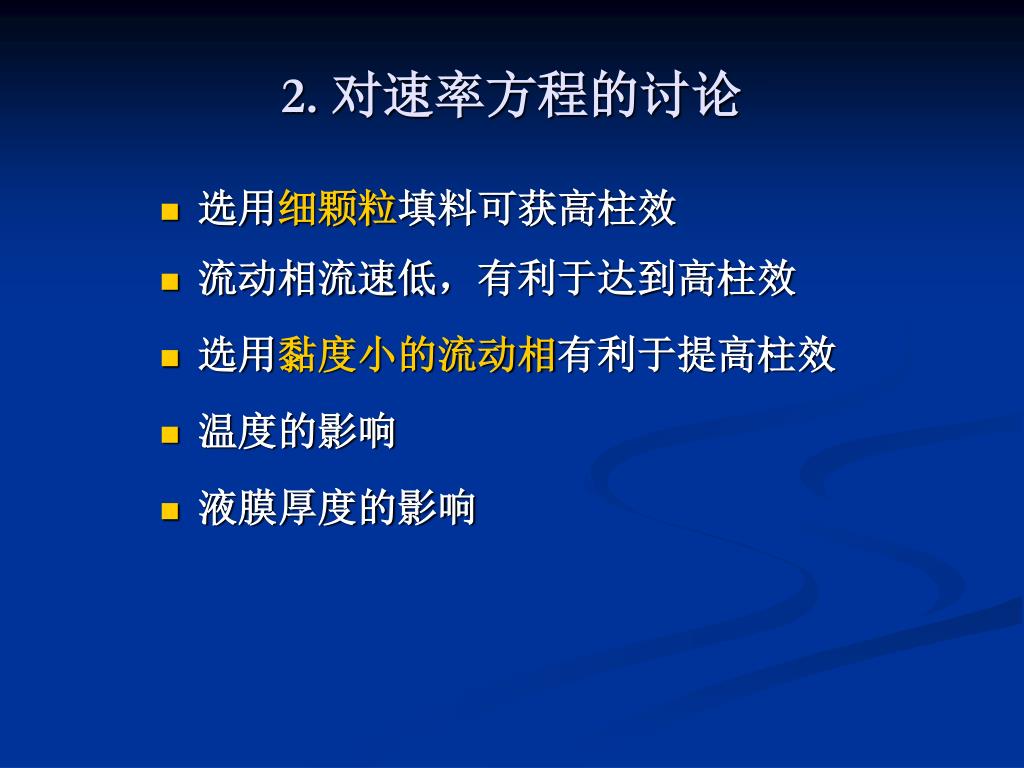 2. 对速率方程的讨论

- 选用细颗粒填料可获高柱效
- 流动相流速低，有利于达到高柱效
- 选用黏度小的流动相有利于提高柱效
- 温度的影响
- 液膜厚度的影响